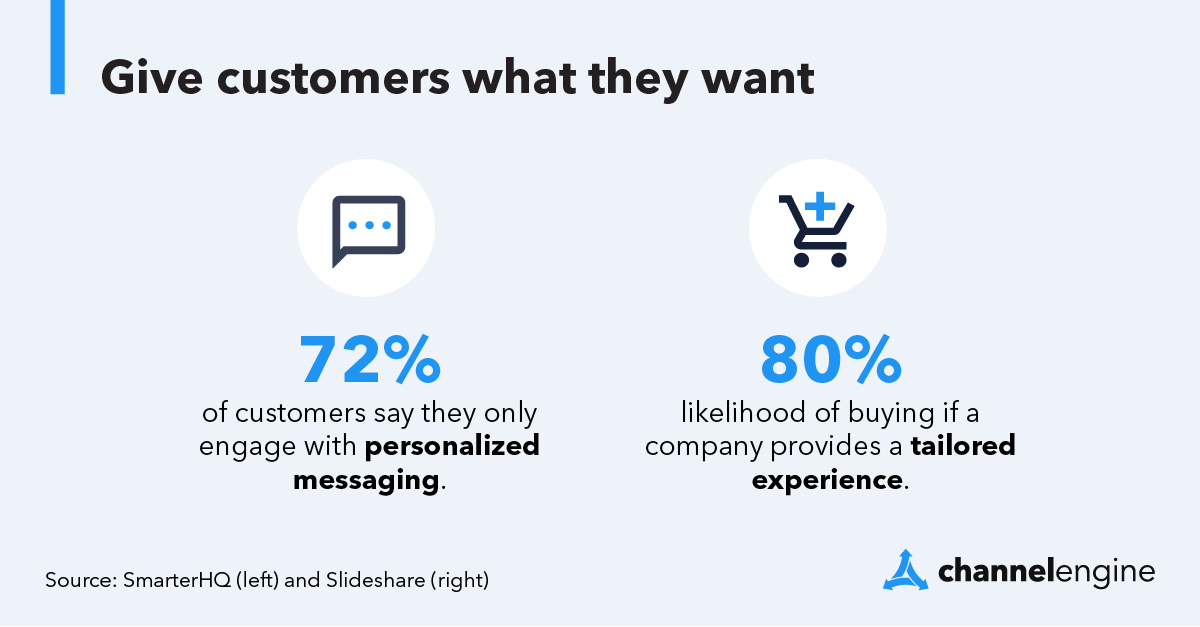 Give customers what they want

72%
of customers say they only engage with personalized messaging.

80%
likelihood of buying if a company provides a tailored experience.

Source: SmarterHQ (left) and Slideshare (right)

channelengine